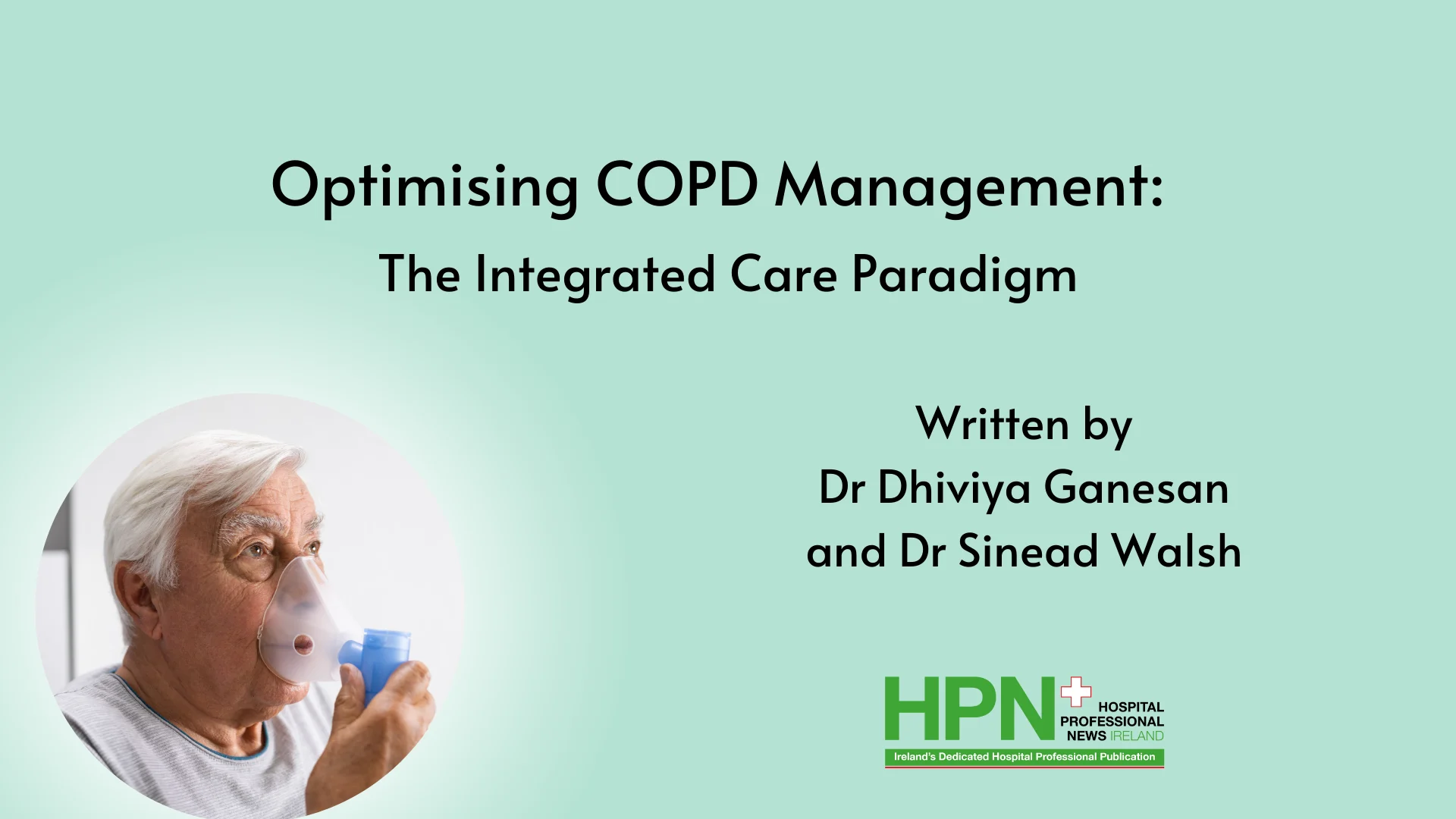 Optimising COPD Management:

The Integrated Care Paradigm

Written by
Dr Dhiviya Ganesan
and Dr Sinead Walsh

HPN
HOSPITAL
PROFESSIONAL
NEWS IRELAND
Ireland's Dedicated Hospital Professional Publication